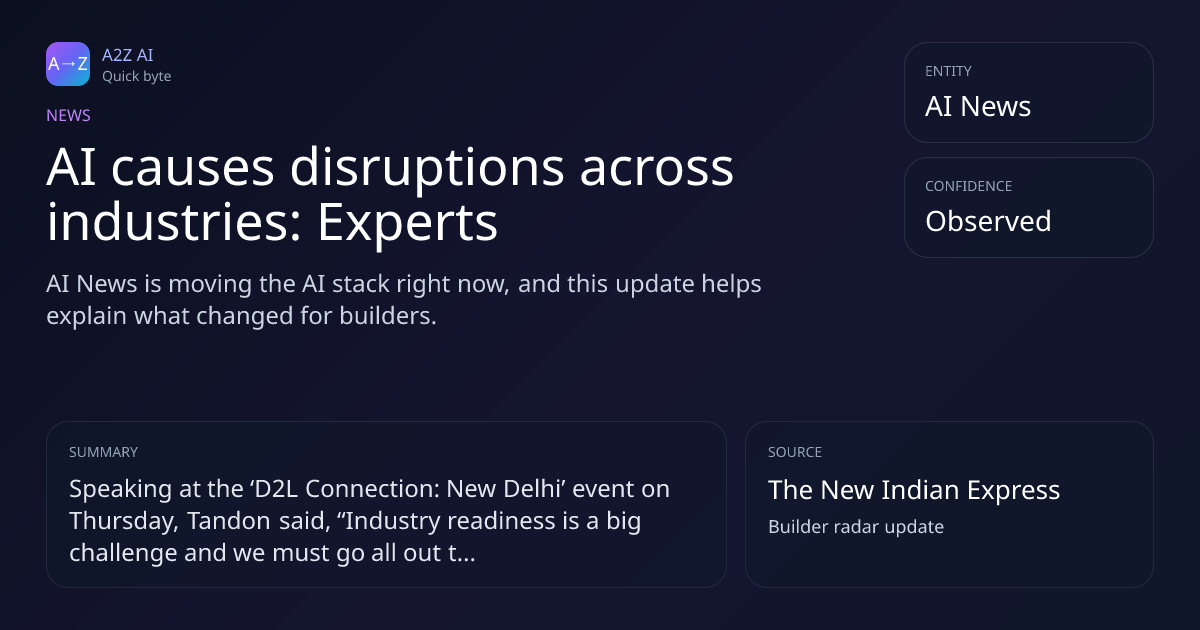 A→Z

A2Z AI
Quick byte

NEWS

AI causes disruptions across industries: Experts

AI News is moving the AI stack right now, and this update helps explain what changed for builders.

ENTITY
AI News

CONFIDENCE
Observed

SUMMARY
Speaking at the 'D2L Connection: New Delhi' event on Thursday, Tandon said, "Industry readiness is a big challenge and we must go all out t...

SOURCE
The New Indian Express
Builder radar update